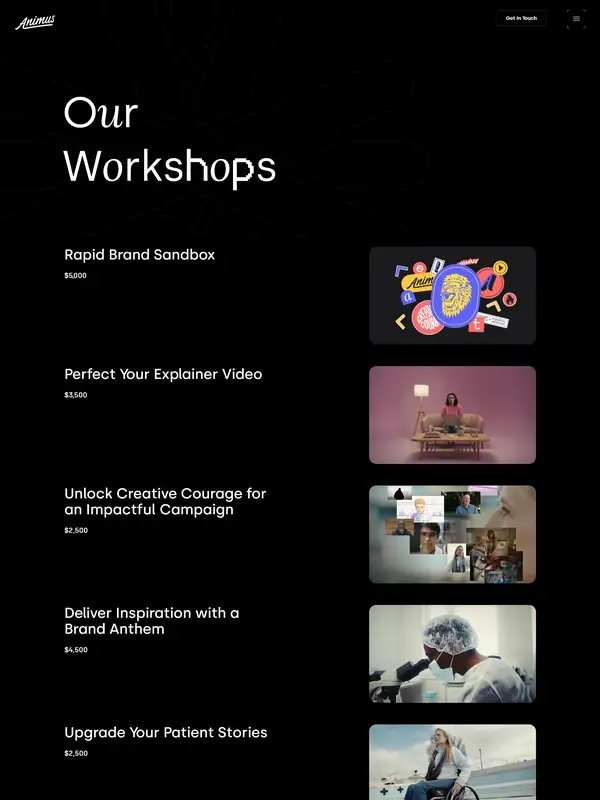 Animus

Get In Touch

Our Workshops

Rapid Brand Sandbox
$5,000

Perfect Your Explainer Video
$3,500

Unlock Creative Courage for an Impactful Campaign
$2,500

Deliver Inspiration with a Brand Anthem
$4,500

Upgrade Your Patient Stories
$2,500